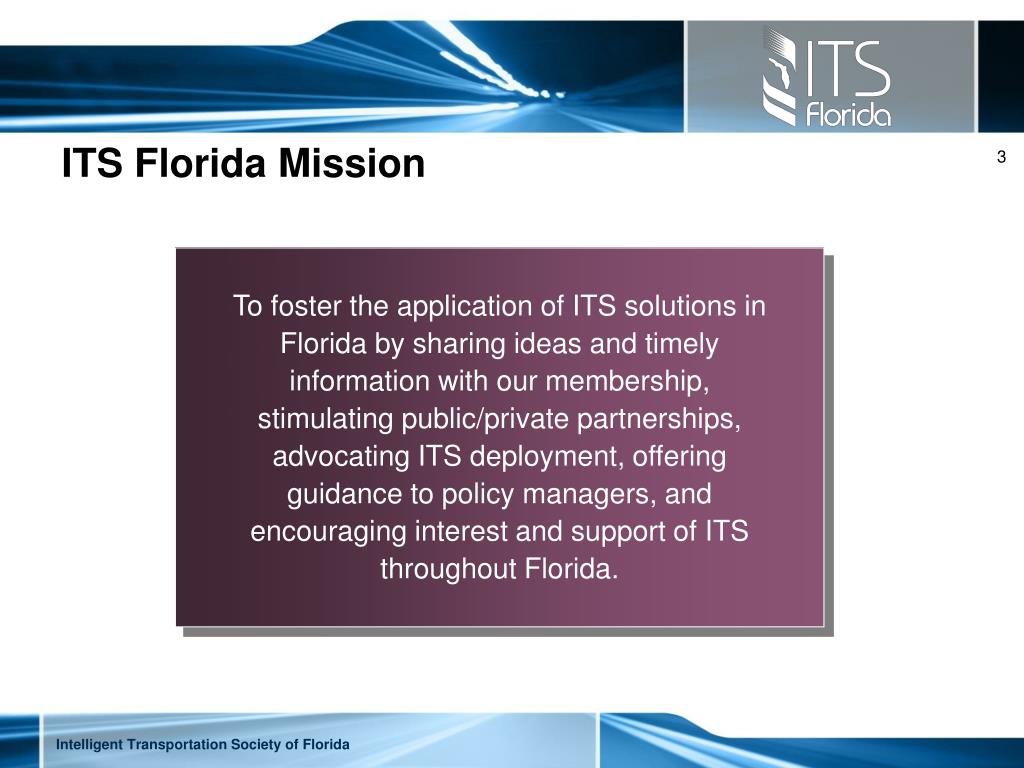 ITS Florida

ITS Florida Mission

3

To foster the application of ITS solutions in Florida by sharing ideas and timely information with our membership, stimulating public/private partnerships, advocating ITS deployment, offering guidance to policy managers, and encouraging interest and support of ITS throughout Florida.

Intelligent Transportation Society of Florida